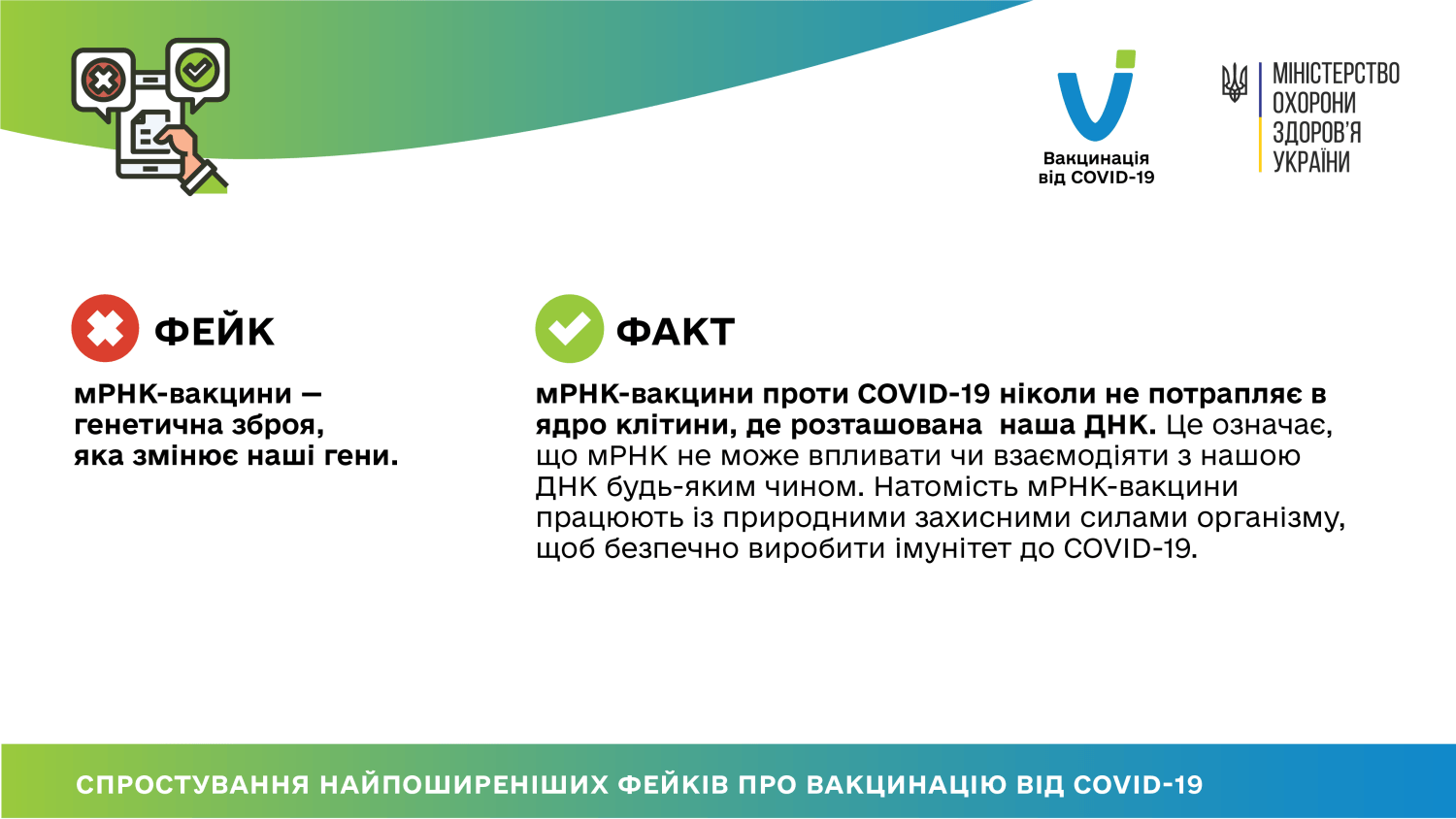 Вакцинація від COVID-19

МІНІСТЕРСТВО ОХОРОНИ ЗДОРОВ'Я УКРАЇНИ

ФЕЙК

мРНК-вакцини — генетична зброя, яка змінює наші гени.

ФАКТ

мРНК-вакцини проти COVID-19 ніколи не потрапляє в ядро клітини, де розташована наша ДНК. Це означає, що мРНК не може впливати чи взаємодіяти з нашою ДНК будь-яким чином. Натомість мРНК-вакцини працюють із природними захисними силами організму, щоб безпечно виробити імунітет до COVID-19.

СПРОСТУВАННЯ НАЙПОШИРЕНІШИХ ФЕЙКІВ ПРО ВАКЦИНАЦІЮ ВІД COVID-19